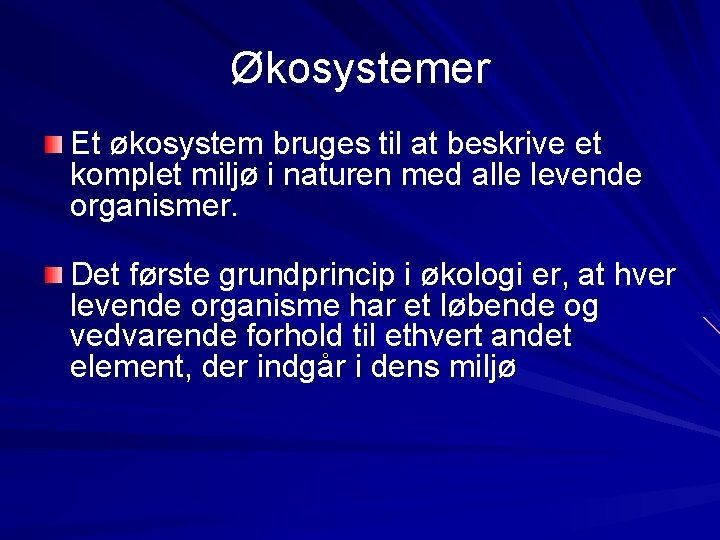 Økosystemer

Et økosystem bruges til at beskrive et komplet miljø i naturen med alle levende organismer.

Det første grundprincip i økologi er, at hver levende organisme har et løbende og vedvarende forhold til ethvert andet element, der indgår i dens miljø